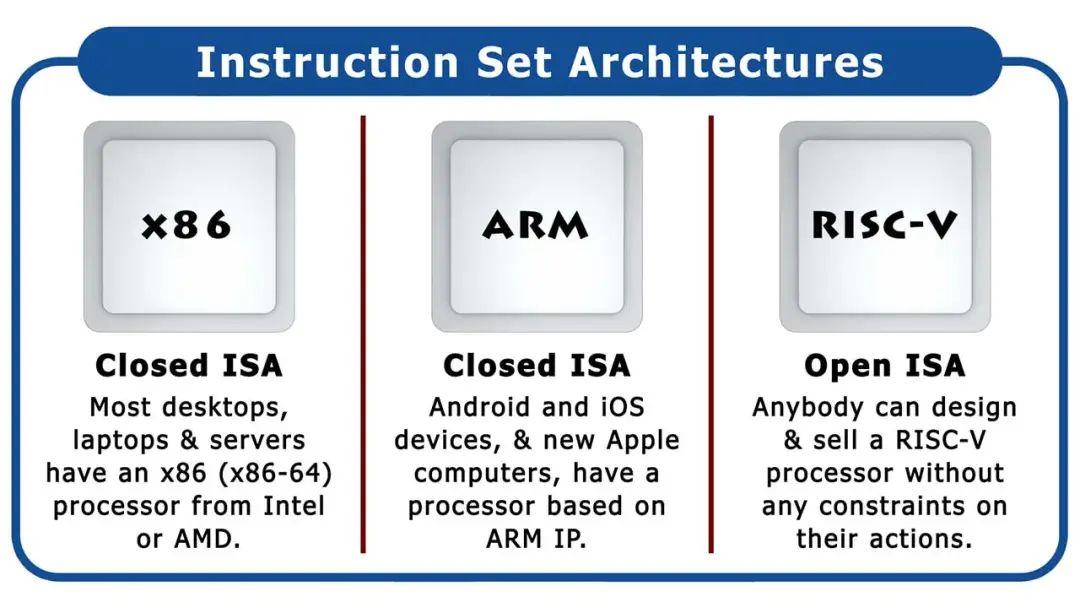 Instruction Set Architectures

x86

Closed ISA

Most desktops, laptops & servers have an x86 (x86-64) processor from Intel or AMD.

ARM

Closed ISA

Android and iOS devices, & new Apple computers, have a processor based on ARM IP.

RISC-V

Open ISA

Anybody can design & sell a RISC-V processor without any constraints on their actions.